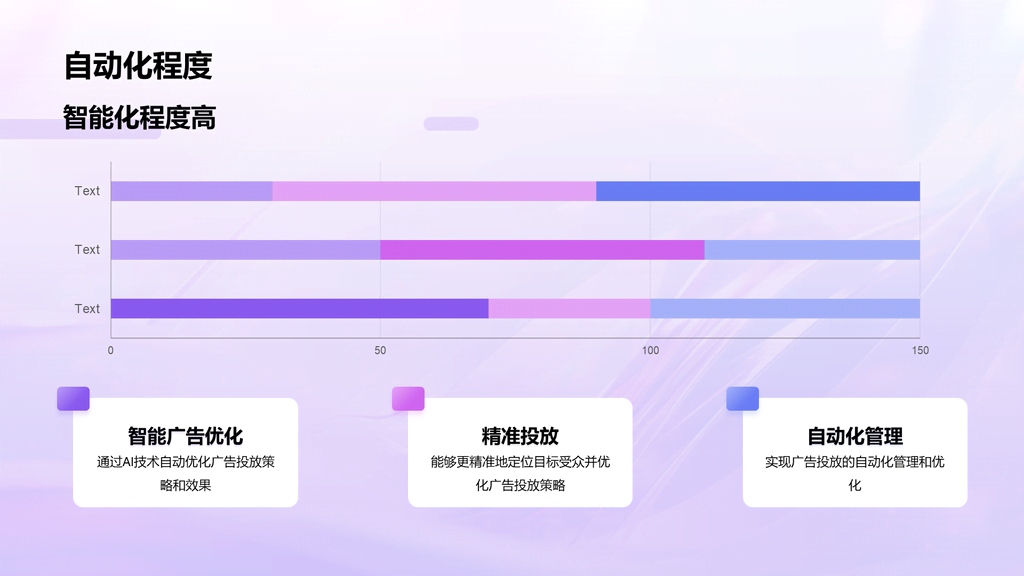 自动化程度

智能化程度高

Text
Text
Text

0
50
100
150

智能广告优化
通过AI技术自动优化广告投放策略和效果

精准投放
能够更精准地定位目标受众并优化广告投放策略

自动化管理
实现广告投放的自动化管理和优化